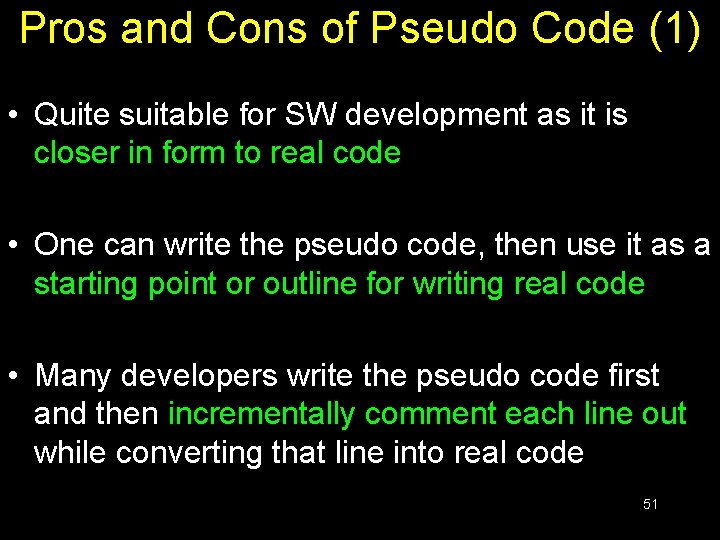 Pros and Cons of Pseudo Code (1)

• Quite suitable for SW development as it is closer in form to real code

• One can write the pseudo code, then use it as a starting point or outline for writing real code

• Many developers write the pseudo code first and then incrementally comment each line out while converting that line into real code

51